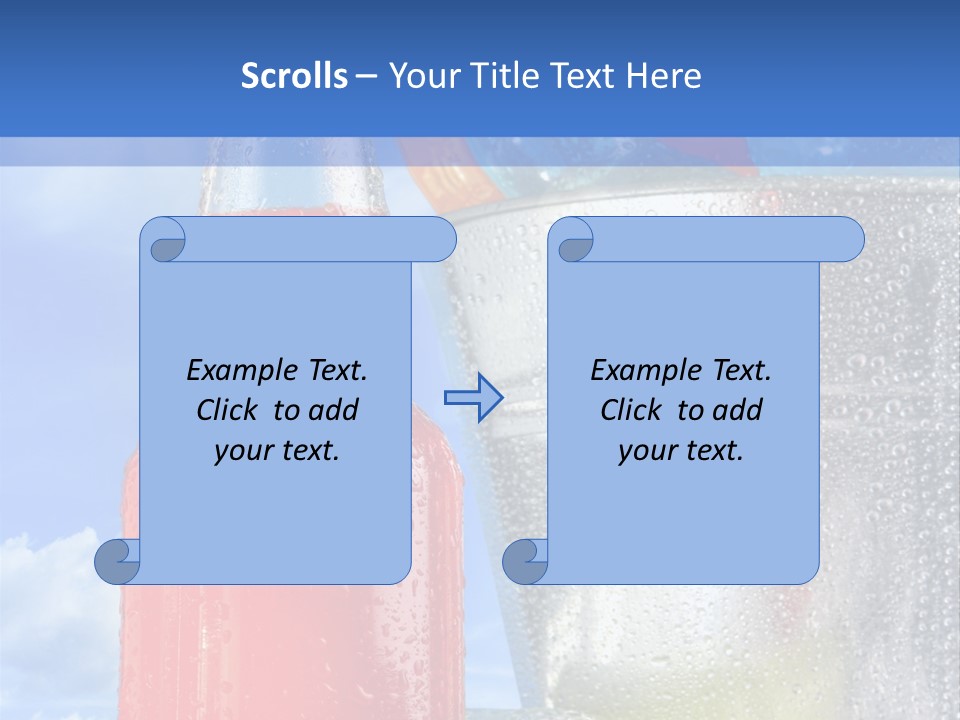 Scrolls – Your Title Text Here

Example Text. Click to add your text.

Example Text. Click to add your text.